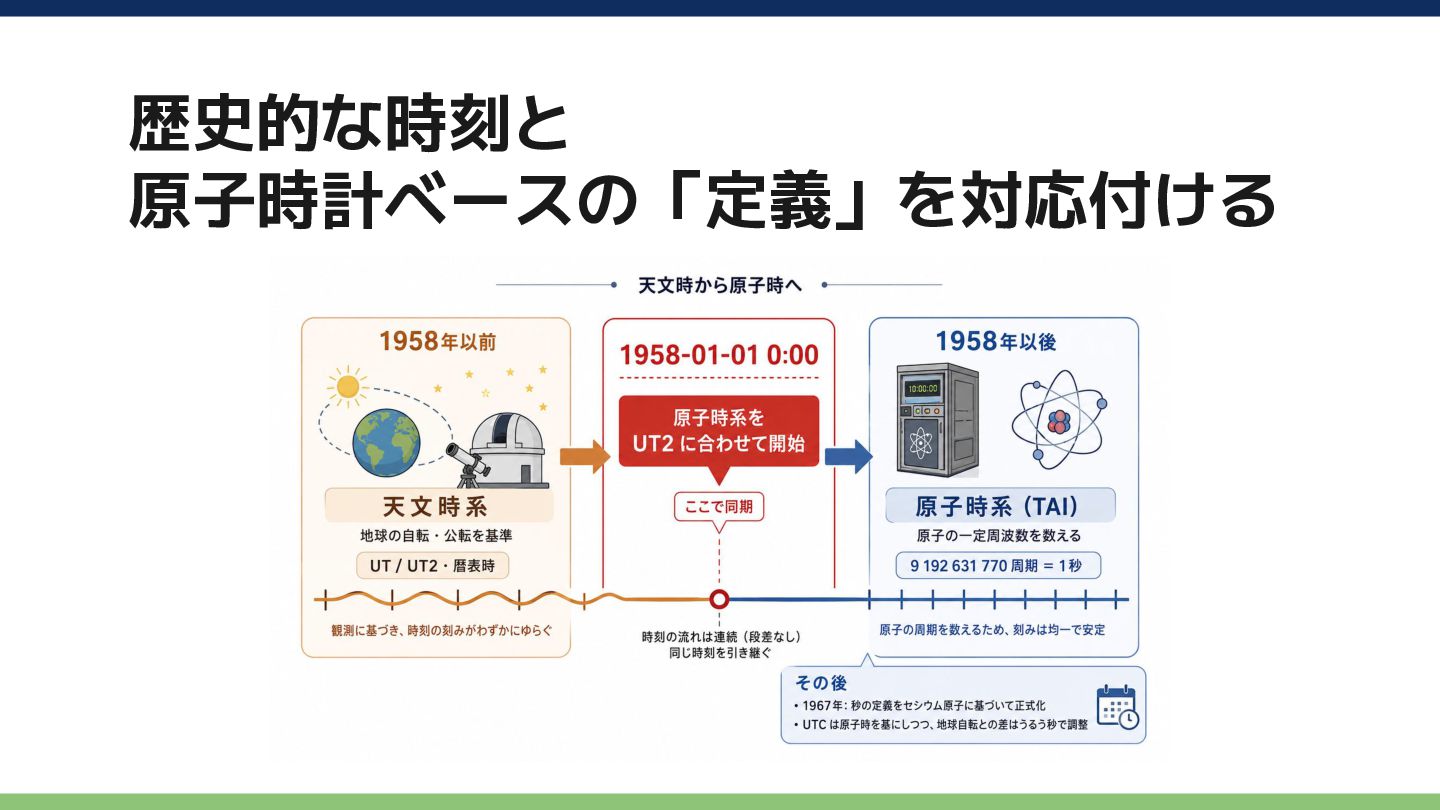 歴史的な時刻と
原子時計ベースの「定義」を対応付ける

天文時から原子時へ

1958年以前

天文時系

地球の自転・公転を基準

UT / UT2・暦表時

観測に基づき、時刻の刻みがわずかにゆらぐ

1958-01-01 0:00

原子時系を UT2 に合わせて開始

ここで同期

時刻の流れは連続（段差なし）
同じ時刻を引き継ぐ

1958年以後

10:00:00

原子時系（TAI）

原子の一定周波数を数える

9 192 631 770 周期 ＝ 1秒

原子の周期を数えるため、刻みは均一で安定

その後

• 1967年: 秒の定義をセシウム原子に基づいて正式化
• UTC は原子時を基にしつつ、地球自転との差はうるう秒で調整